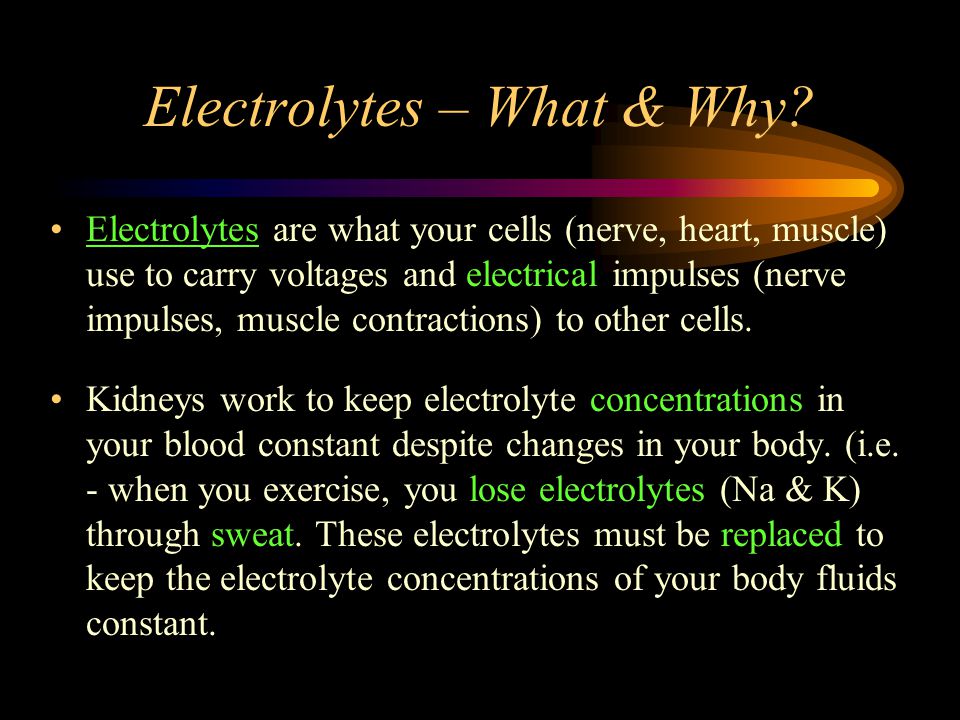 Electrolytes – What & Why?

• Electrolytes are what your cells (nerve, heart, muscle) use to carry voltages and electrical impulses (nerve impulses, muscle contractions) to other cells.

• Kidneys work to keep electrolyte concentrations in your blood constant despite changes in your body. (i.e. - when you exercise, you lose electrolytes (Na & K) through sweat. These electrolytes must be replaced to keep the electrolyte concentrations of your body fluids constant.